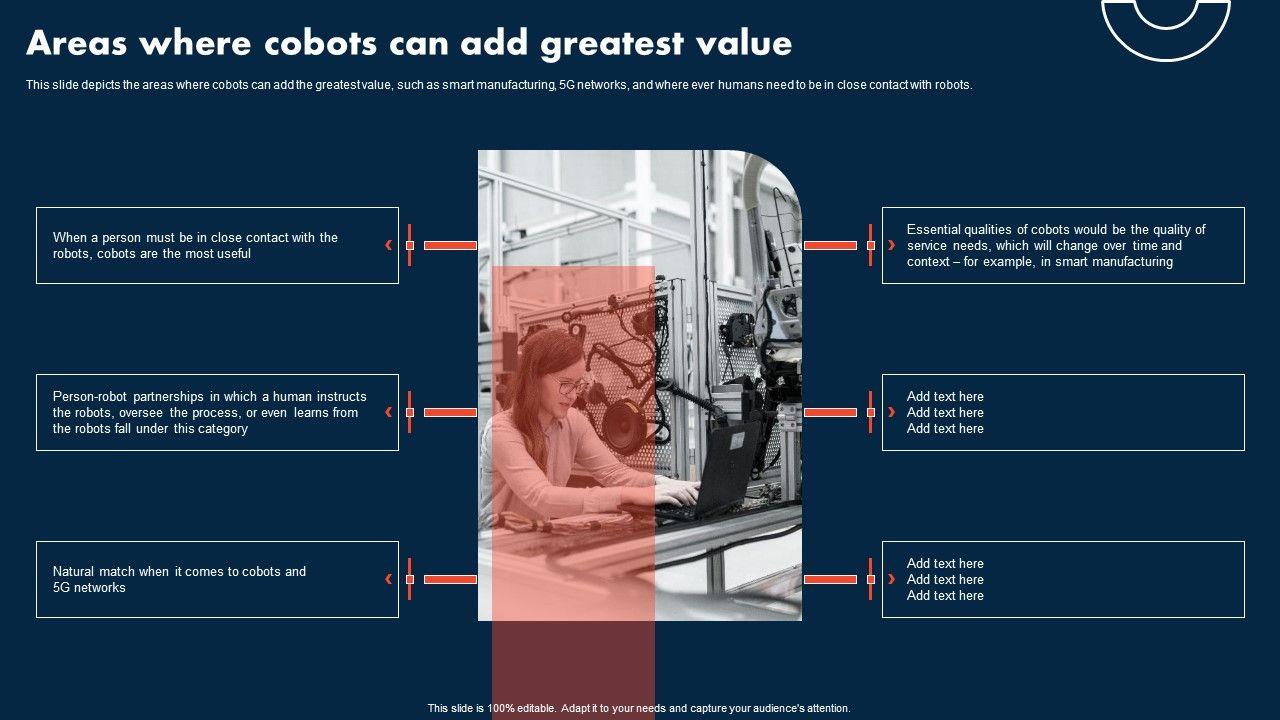 Areas where cobots can add greatest value

This slide depicts the areas where cobots can add the greatest value, such as smart manufacturing, 5G networks, and where ever humans need to be in close contact with robots.

When a person must be in close contact with the robots, cobots are the most useful

Person-robot partnerships in which a human instructs the robots, oversee the process, or even learns from the robots fall under this category

Natural match when it comes to cobots and 5G networks

Essential qualities of cobots would be the quality of service needs, which will change over time and context – for example, in smart manufacturing

Add text here
Add text here
Add text here

Add text here
Add text here
Add text here

This slide is 100% editable. Adapt it to your needs and capture your audience's attention.